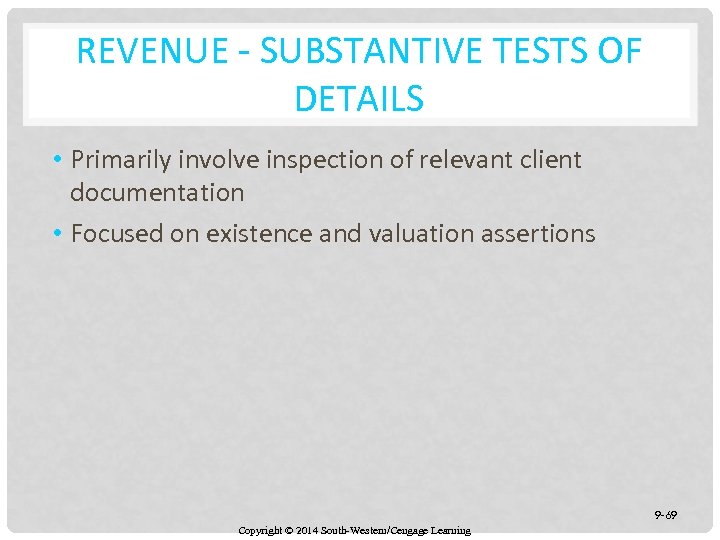 REVENUE - SUBSTANTIVE TESTS OF DETAILS

• Primarily involve inspection of relevant client documentation

• Focused on existence and valuation assertions

9-69

Copyright © 2014 South-Western/Cengage Learning